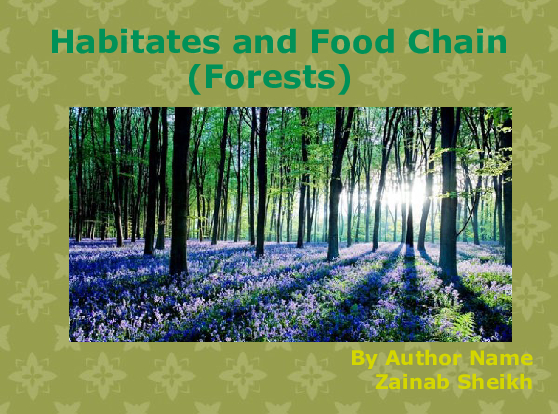 Habitates and Food Chain (Forests)

By Author Name
Zainab Sheikh